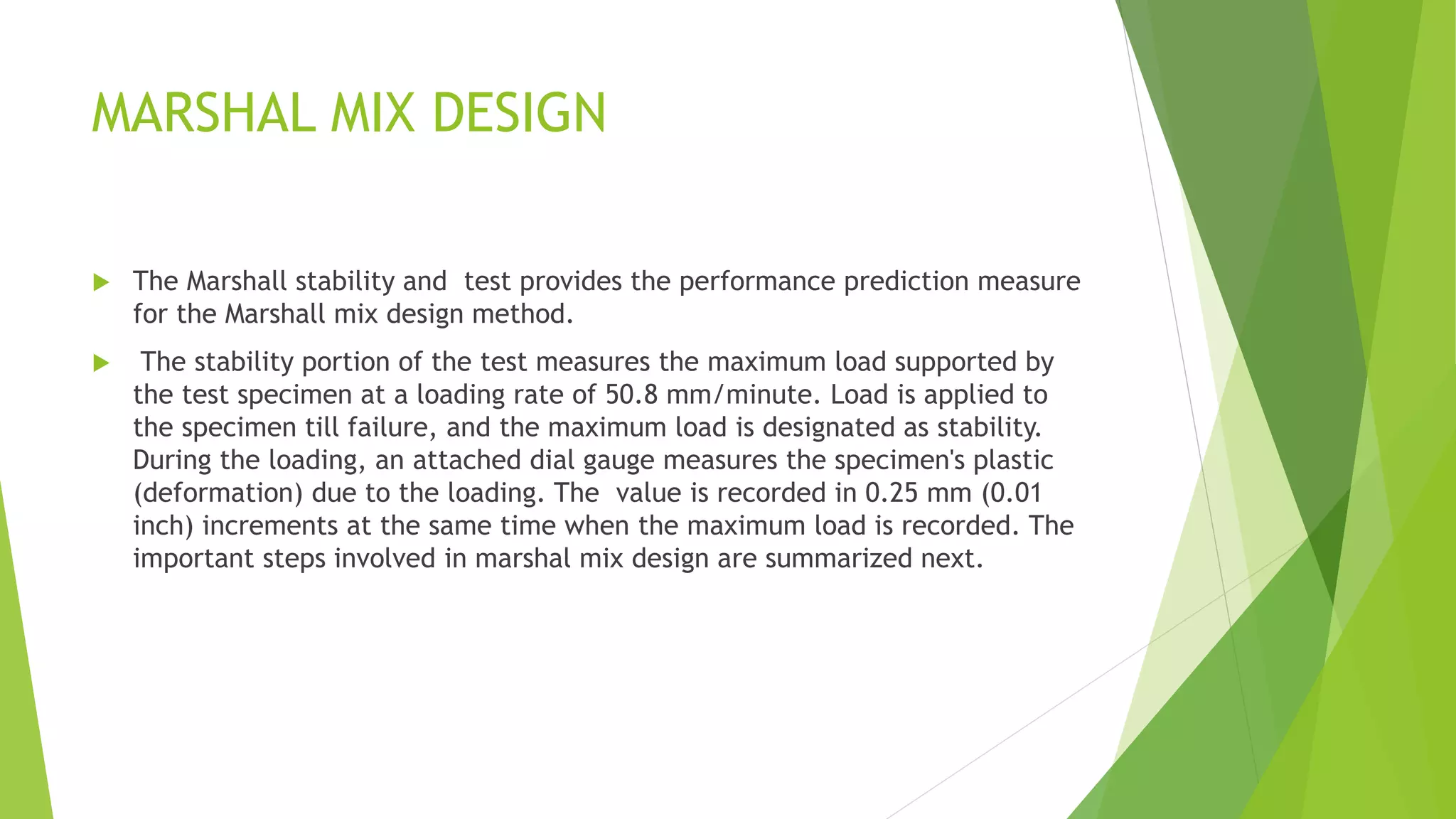 MARSHAL MIX DESIGN

The Marshall stability and  test provides the performance prediction measure for the Marshall mix design method.

The stability portion of the test measures the maximum load supported by the test specimen at a loading rate of 50.8 mm/minute. Load is applied to the specimen till failure, and the maximum load is designated as stability. During the loading, an attached dial gauge measures the specimen's plastic (deformation) due to the loading. The  value is recorded in 0.25 mm (0.01 inch) increments at the same time when the maximum load is recorded. The important steps involved in marshal mix design are summarized next.